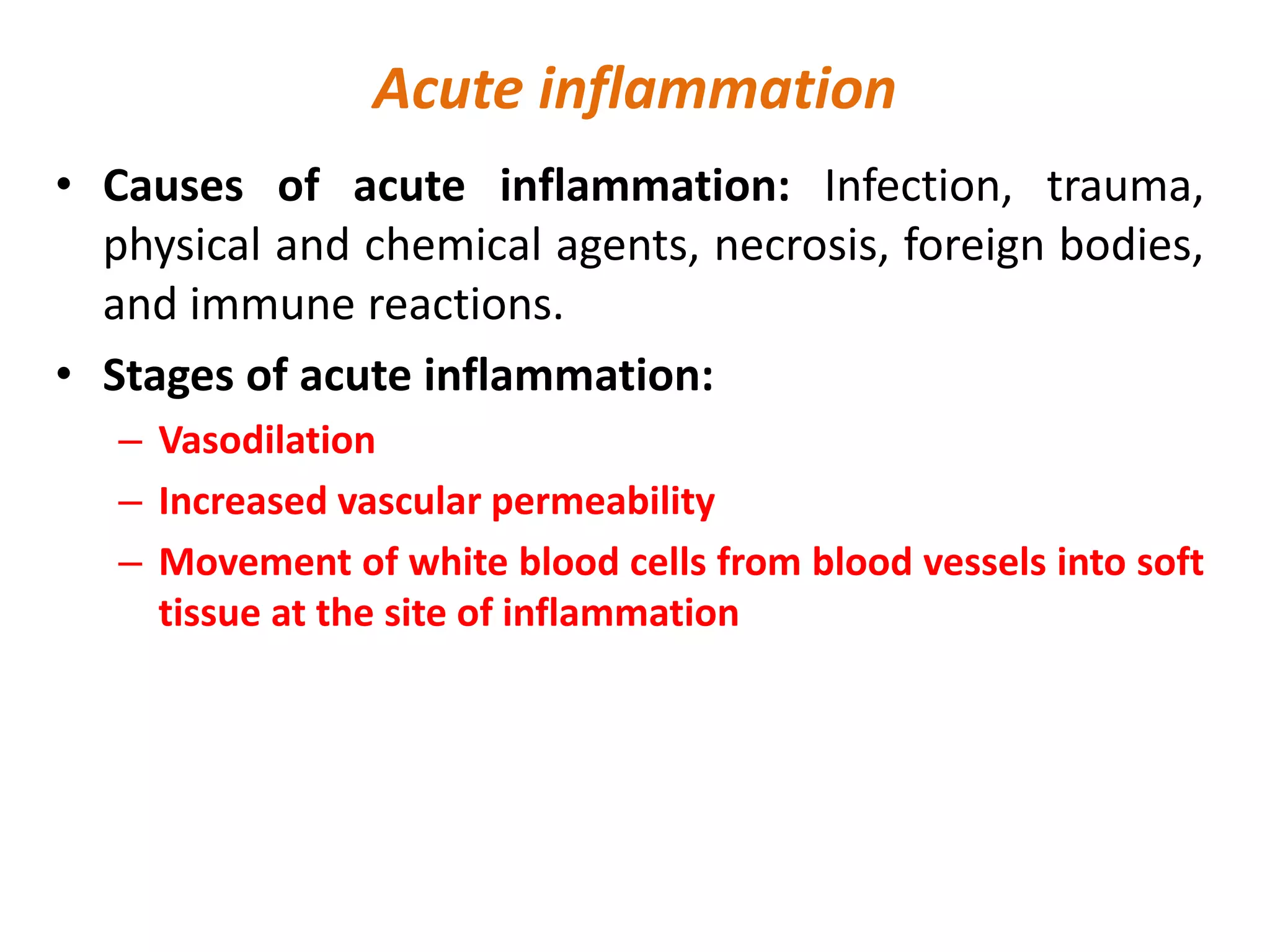 Acute inflammation

• Causes of acute inflammation: Infection, trauma, physical and chemical agents, necrosis, foreign bodies, and immune reactions.

• Stages of acute inflammation:
– Vasodilation
– Increased vascular permeability
– Movement of white blood cells from blood vessels into soft tissue at the site of inflammation